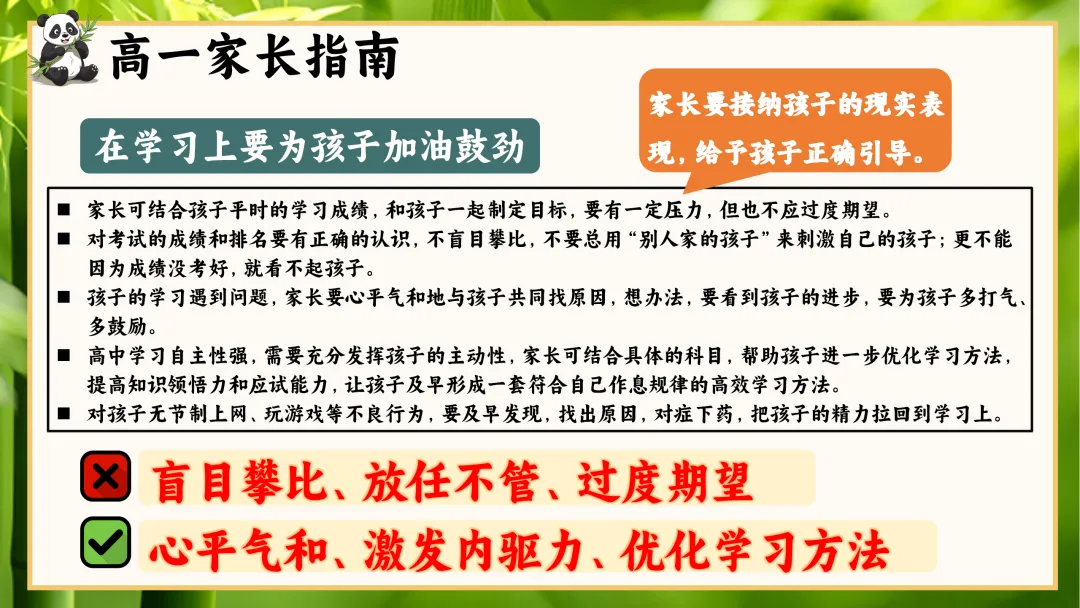 高一家长指南

在学习上要为孩子加油鼓劲

家长要接纳孩子的现实表现，给予孩子正确引导。

■ 家长可结合孩子平时的学习成绩，和孩子一起制定目标，要有一定压力，但也不应过度期望。
■ 对考试的成绩和排名要有正确的认识，不盲目攀比，不要总用“别人家的孩子”来刺激自己的孩子；更不能因为成绩没考好，就看不起孩子。
■ 孩子的学习遇到问题，家长要心平气和地与孩子共同找原因，想办法，要看到孩子的进步，要为孩子多打气、多鼓励。
■ 高中学习自主性强，需要充分发挥孩子的主动性，家长可结合具体的科目，帮助孩子进一步优化学习方法，提高知识领悟力和应试能力，让孩子及早形成一套符合自己作息规律的高效学习方法。
■ 对孩子无节制上网、玩游戏等不良行为，要及早发现，找出原因，对症下药，把孩子的精力拉回到学习上。

盲目攀比、放任不管、过度期望

心平气和、激发内驱力、优化学习方法